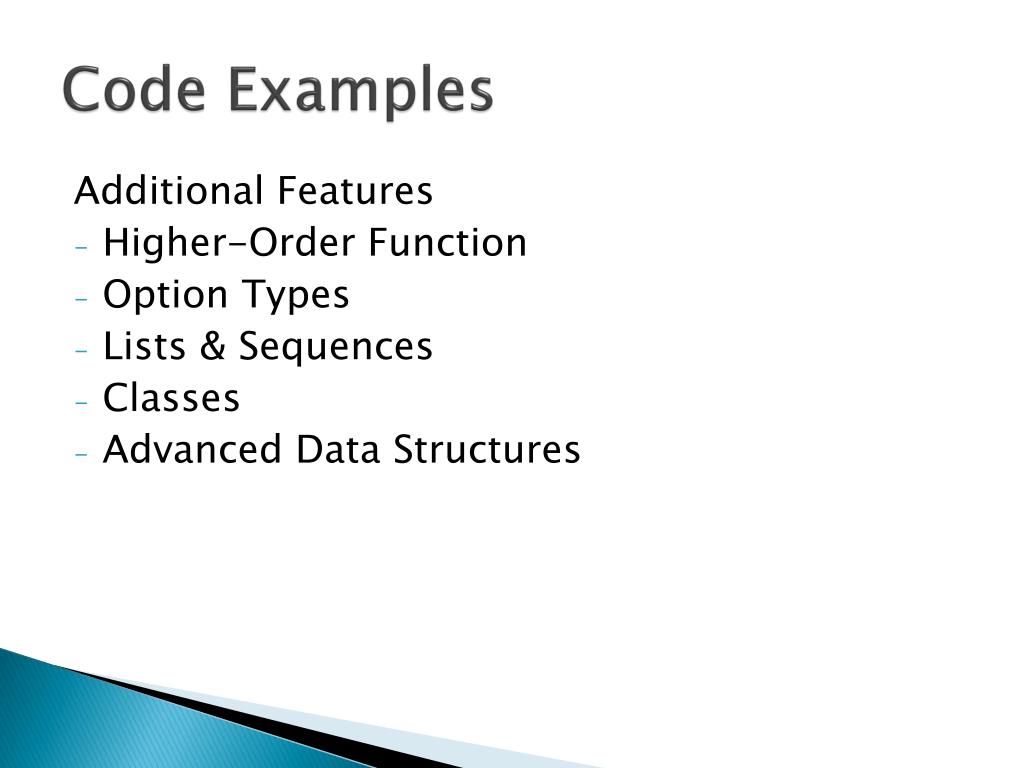 Code Examples

Additional Features
- Higher-Order Function
- Option Types
- Lists & Sequences
- Classes
- Advanced Data Structures